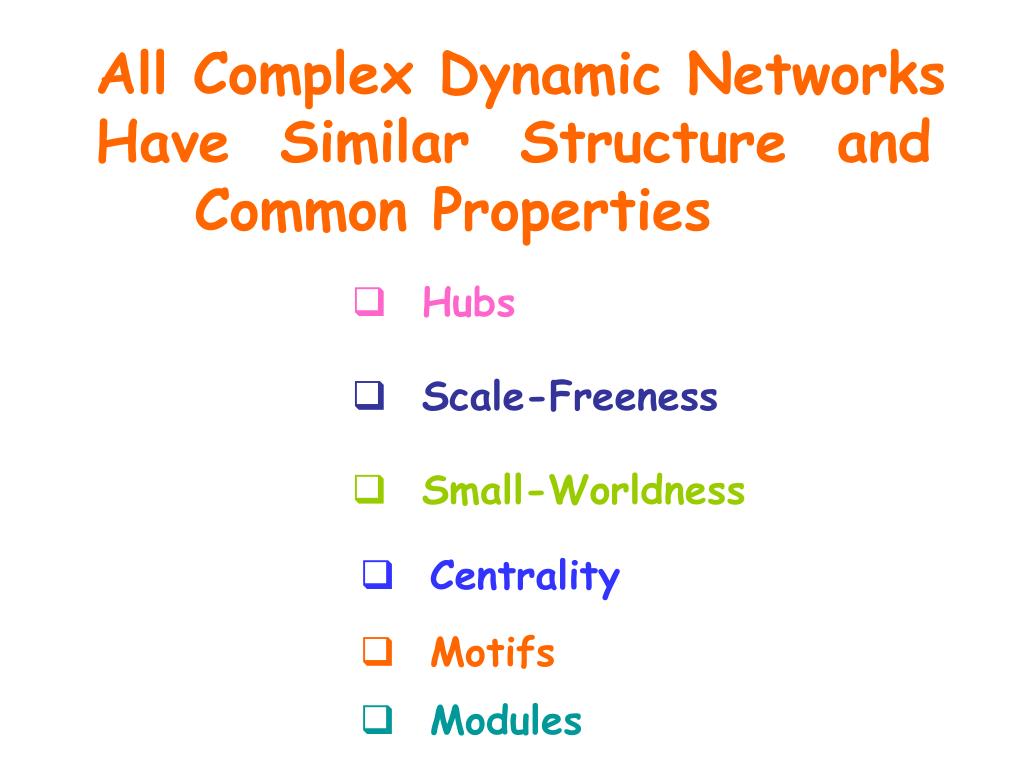 All Complex Dynamic Networks Have Similar Structure and Common Properties

❑ Hubs

❑ Scale-Freeness

❑ Small-Worldness

❑ Centrality

❑ Motifs

❑ Modules